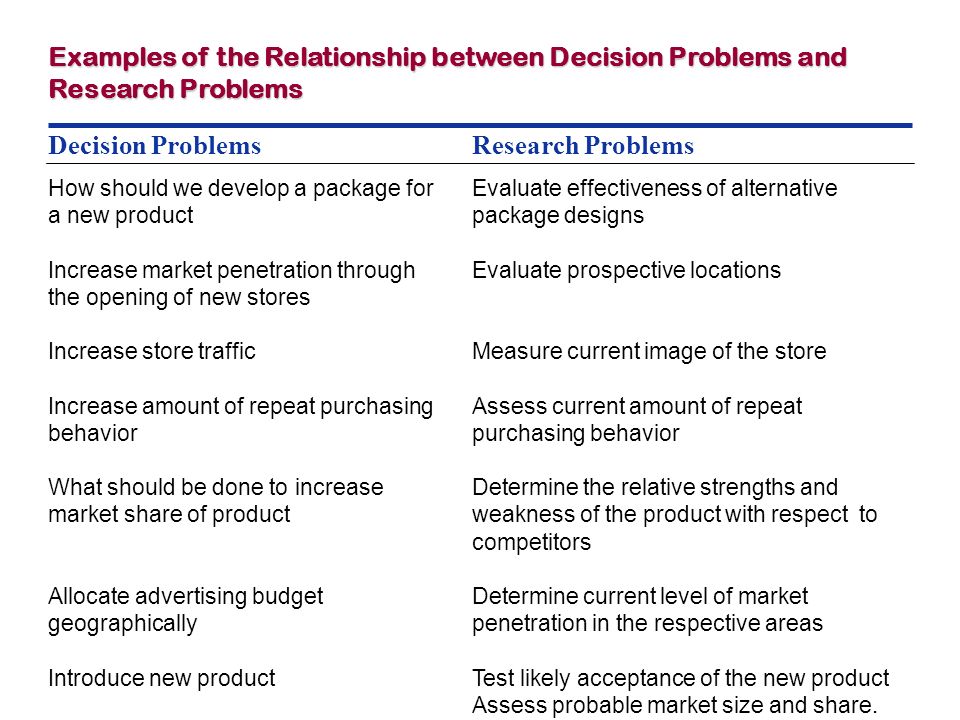 Examples of the Relationship between Decision Problems and Research Problems

| Decision Problems | Research Problems |
|---|---|
| How should we develop a package for a new product | Evaluate effectiveness of alternative package designs |
| Increase market penetration through the opening of new stores | Evaluate prospective locations |
| Increase store traffic | Measure current image of the store |
| Increase amount of repeat purchasing behavior | Assess current amount of repeat purchasing behavior |
| What should be done to increase market share of product | Determine the relative strengths and weakness of the product with respect to competitors |
| Allocate advertising budget geographically | Determine current level of market penetration in the respective areas |
| Introduce new product | Test likely acceptance of the new product Assess probable market size and share. |